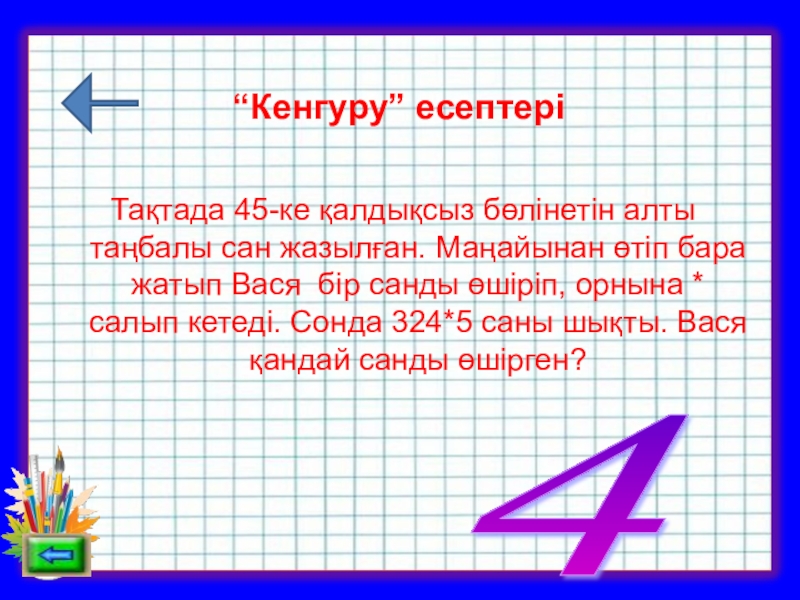 “Кенгуру” есептері

Тақтада 45-ке қалдықсыз бөлінетін алты таңбалы сан жазылған. Маңайынан өтіп бара жатып Вася бір санды өшіріп, орнына * салып кетеді. Сонда 324*5 саны шықты. Вася қандай санды өшірген?

4